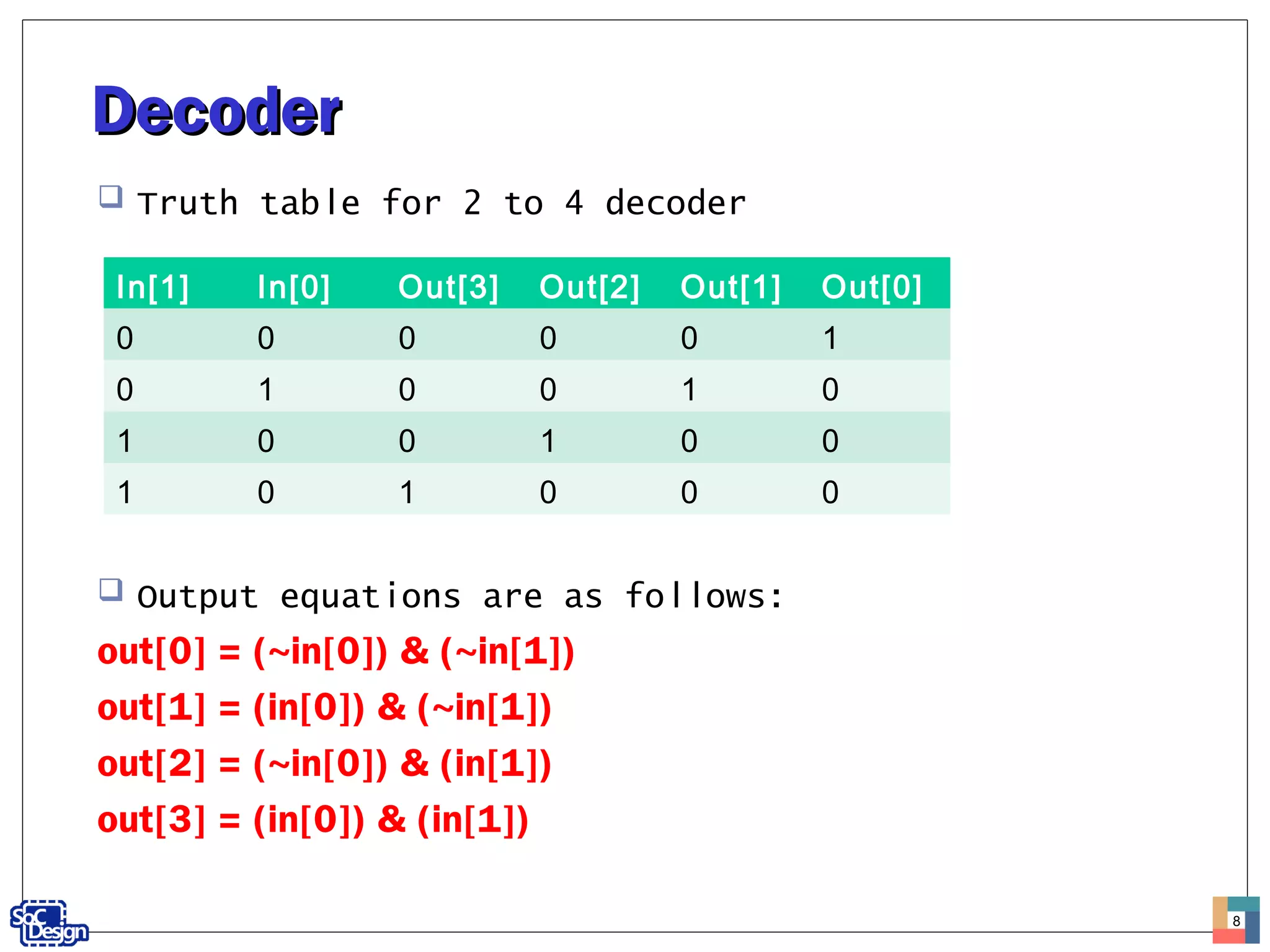 Decoder

Truth table for 2 to 4 decoder

| In[1] | In[0] | Out[3] | Out[2] | Out[1] | Out[0] |
|---|---|---|---|---|---|
| 0 | 0 | 0 | 0 | 0 | 1 |
| 0 | 1 | 0 | 0 | 1 | 0 |
| 1 | 0 | 0 | 1 | 0 | 0 |
| 1 | 0 | 1 | 0 | 0 | 0 |

Output equations are as follows:

out[0] = (~in[0]) & (~in[1])

out[1] = (in[0]) & (~in[1])

out[2] = (~in[0]) & (in[1])

out[3] = (in[0]) & (in[1])

SoC Design

8